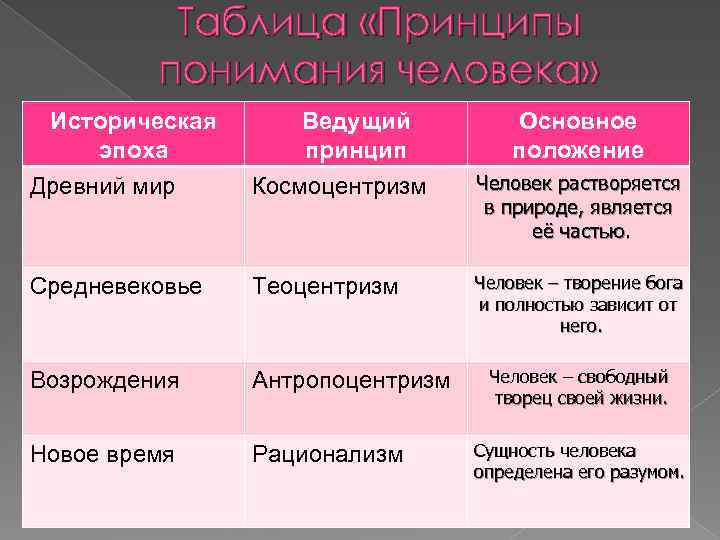 Таблица «Принципы понимания человека»

| Историческая эпоха | Ведущий принцип | Основное положение |
|---|---|---|
| Древний мир | Космоцентризм | Человек растворяется в природе, является её частью. |
| Средневековье | Теоцентризм | Человек – творение бога и полностью зависит от него. |
| Возрождения | Антропоцентризм | Человек – свободный творец своей жизни. |
| Новое время | Рационализм | Сущность человека определена его разумом. |